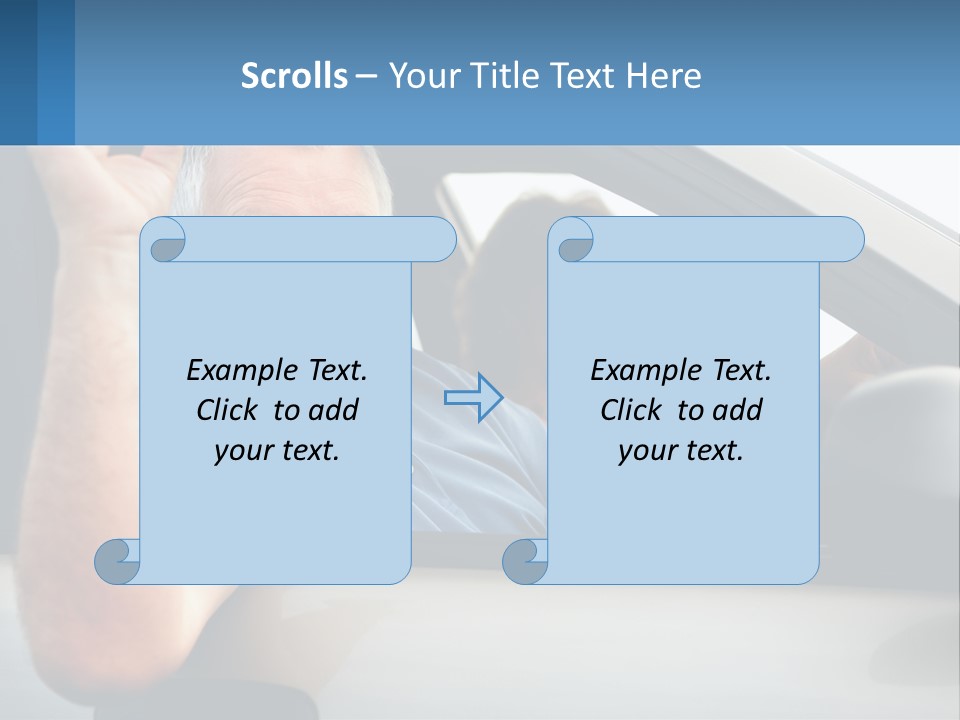 Scrolls – Your Title Text Here

Example Text. Click to add your text.

Example Text. Click to add your text.